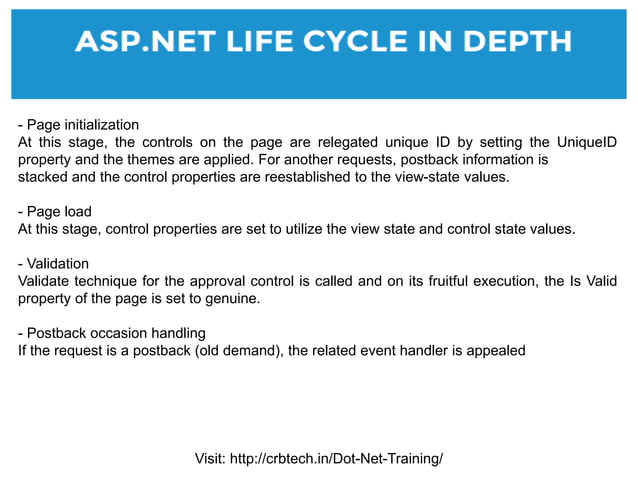 ASP.NET LIFE CYCLE IN DEPTH

- Page initialization
At this stage, the controls on the page are relegated unique ID by setting the UniqueID property and the themes are applied. For another requests, postback information is stacked and the control properties are reestablished to the view-state values.

- Page load
At this stage, control properties are set to utilize the view state and control state values.

- Validation
Validate technique for the approval control is called and on its fruitful execution, the Is Valid property of the page is set to genuine.

- Postback occasion handling
If the request is a postback (old demand), the related event handler is appealed

Visit: http://crbtech.in/Dot-Net-Training/